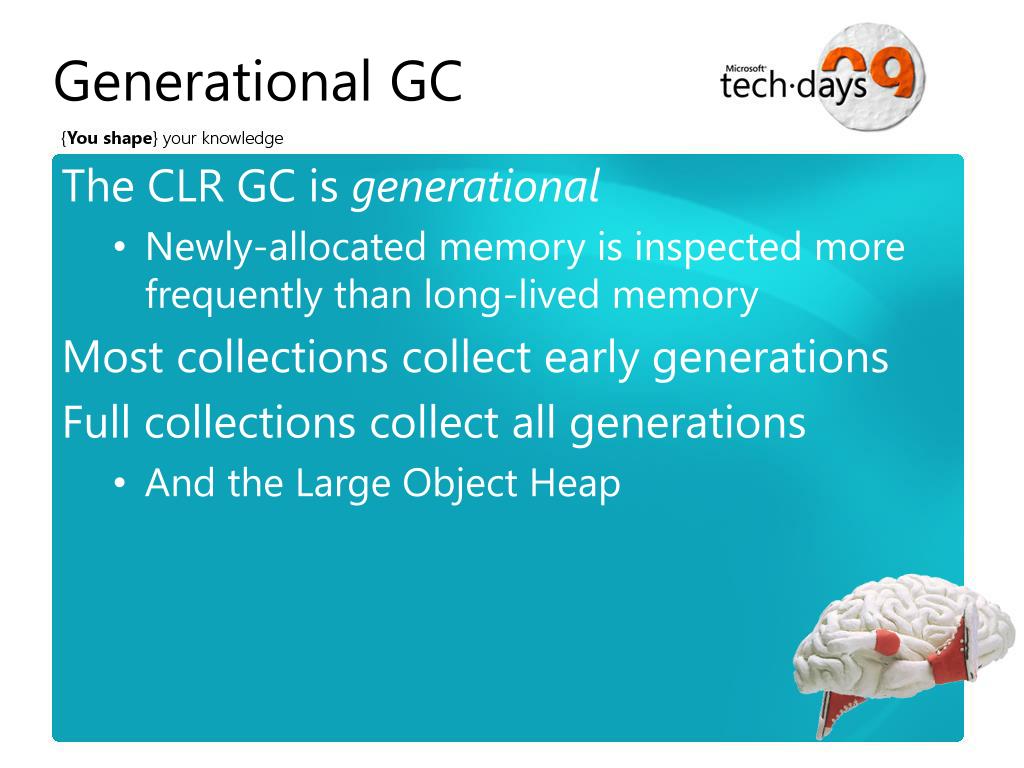 Generational GC

Microsoft tech·days 09

{You shape} your knowledge

The CLR GC is generational

• Newly-allocated memory is inspected more frequently than long-lived memory

Most collections collect early generations

Full collections collect all generations

• And the Large Object Heap